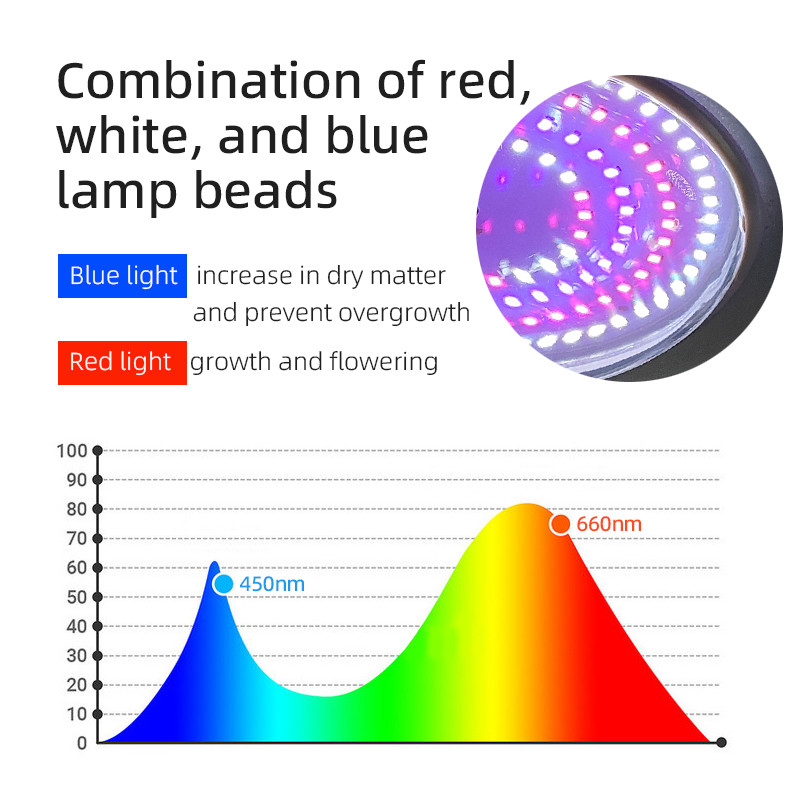 Combination of red, white, and blue lamp beads

Blue light increase in dry matter and prevent overgrowth

Red light growth and flowering

100
90
80
70
60
50
40
30
20
10
0

450nm

660nm